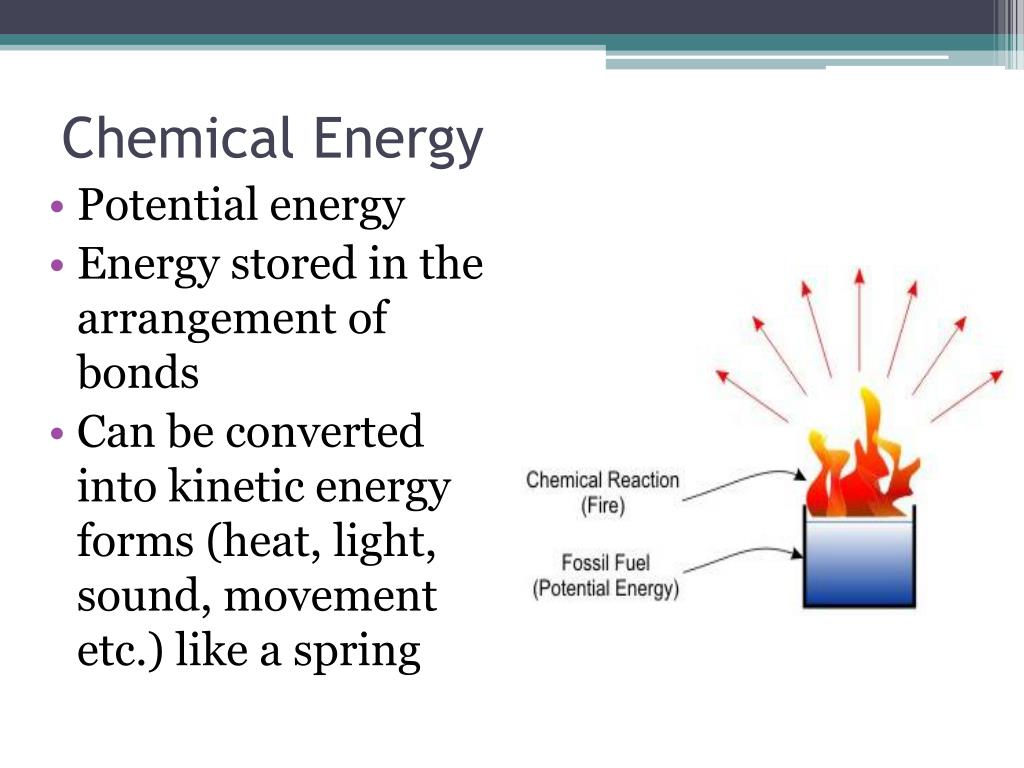 Chemical Energy

• Potential energy
• Energy stored in the arrangement of bonds
• Can be converted into kinetic energy forms (heat, light, sound, movement etc.) like a spring

Chemical Reaction (Fire)

Fossil Fuel (Potential Energy)